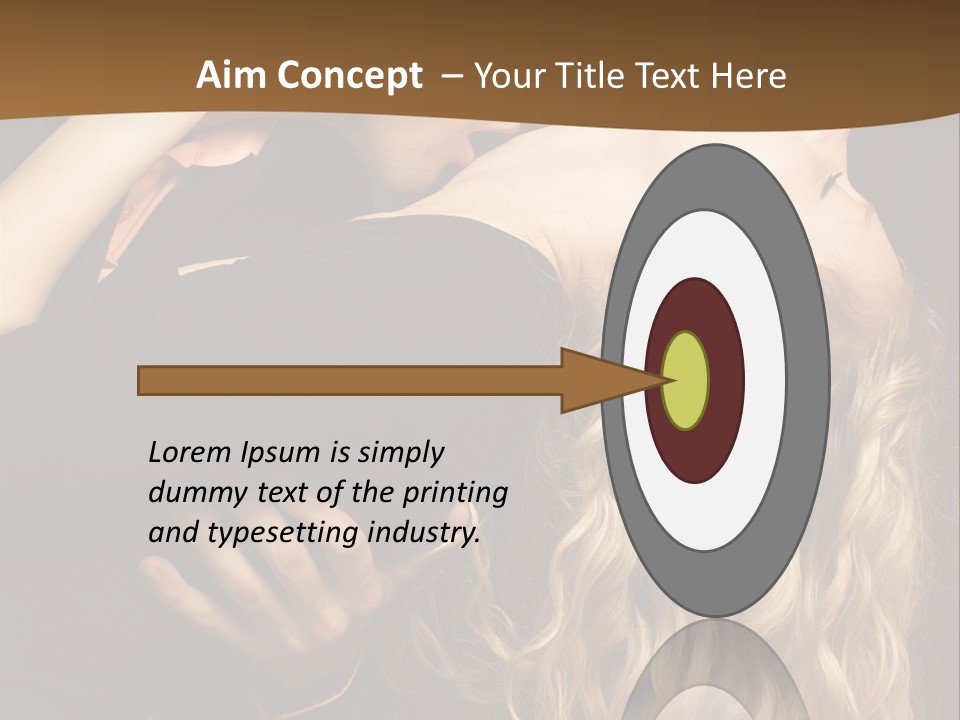 Aim Concept – Your Title Text Here

Lorem Ipsum is simply dummy text of the printing and typesetting industry.